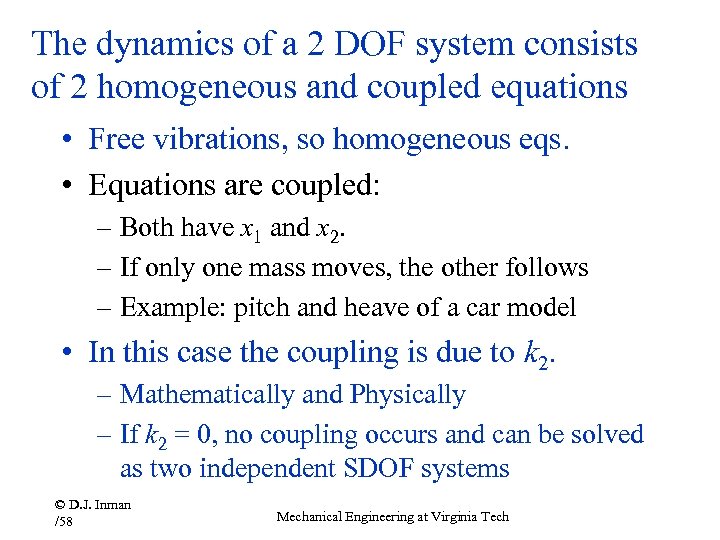 The dynamics of a 2 DOF system consists of 2 homogeneous and coupled equations

• Free vibrations, so homogeneous eqs.
• Equations are coupled:
– Both have $x_1$ and $x_2$.
– If only one mass moves, the other follows
– Example: pitch and heave of a car model
• In this case the coupling is due to $k_2$.
– Mathematically and Physically
– If $k_2 = 0$, no coupling occurs and can be solved as two independent SDOF systems

© D.J. Inman
/58

Mechanical Engineering at Virginia Tech